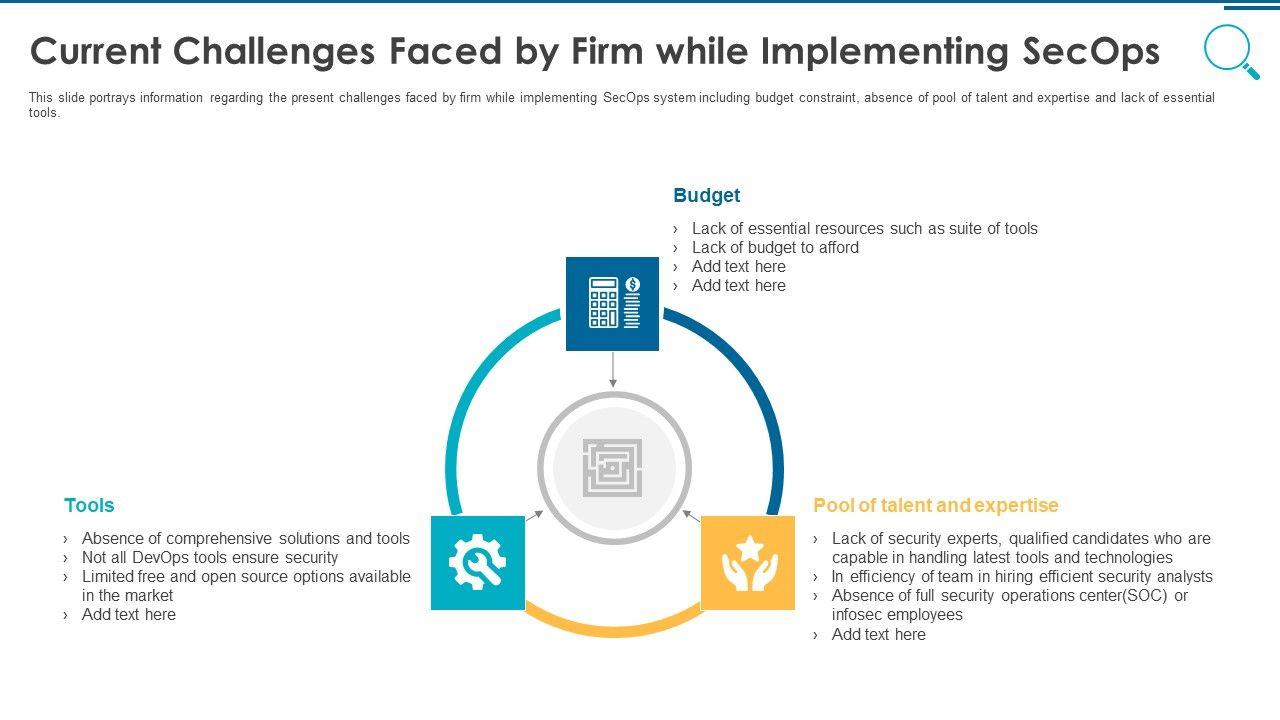 Current Challenges Faced by Firm while Implementing SecOps

This slide portrays information regarding the present challenges faced by firm while implementing SecOps system including budget constraint, absence of pool of talent and expertise and lack of essential tools.

Budget

› Lack of essential resources such as suite of tools
› Lack of budget to afford
› Add text here
› Add text here

Tools

› Absence of comprehensive solutions and tools
› Not all DevOps tools ensure security
› Limited free and open source options available in the market
› Add text here

Pool of talent and expertise

› Lack of security experts, qualified candidates who are capable in handling latest tools and technologies
› In efficiency of team in hiring efficient security analysts
› Absence of full security operations center(SOC) or infosec employees
› Add text here